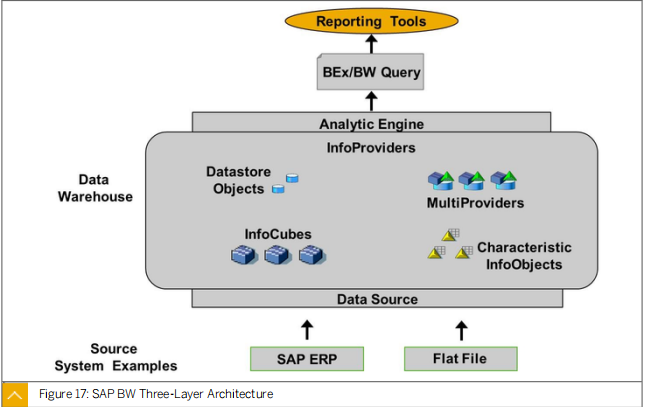 Reporting Tools

BEx/BW Query

Analytic Engine

InfoProviders

Data Warehouse

Datastore Objects

MultiProviders

InfoCubes

Characteristic InfoObjects

Data Source

Source System Examples

SAP ERP

Flat File

Figure 17: SAP BW Three-Layer Architecture